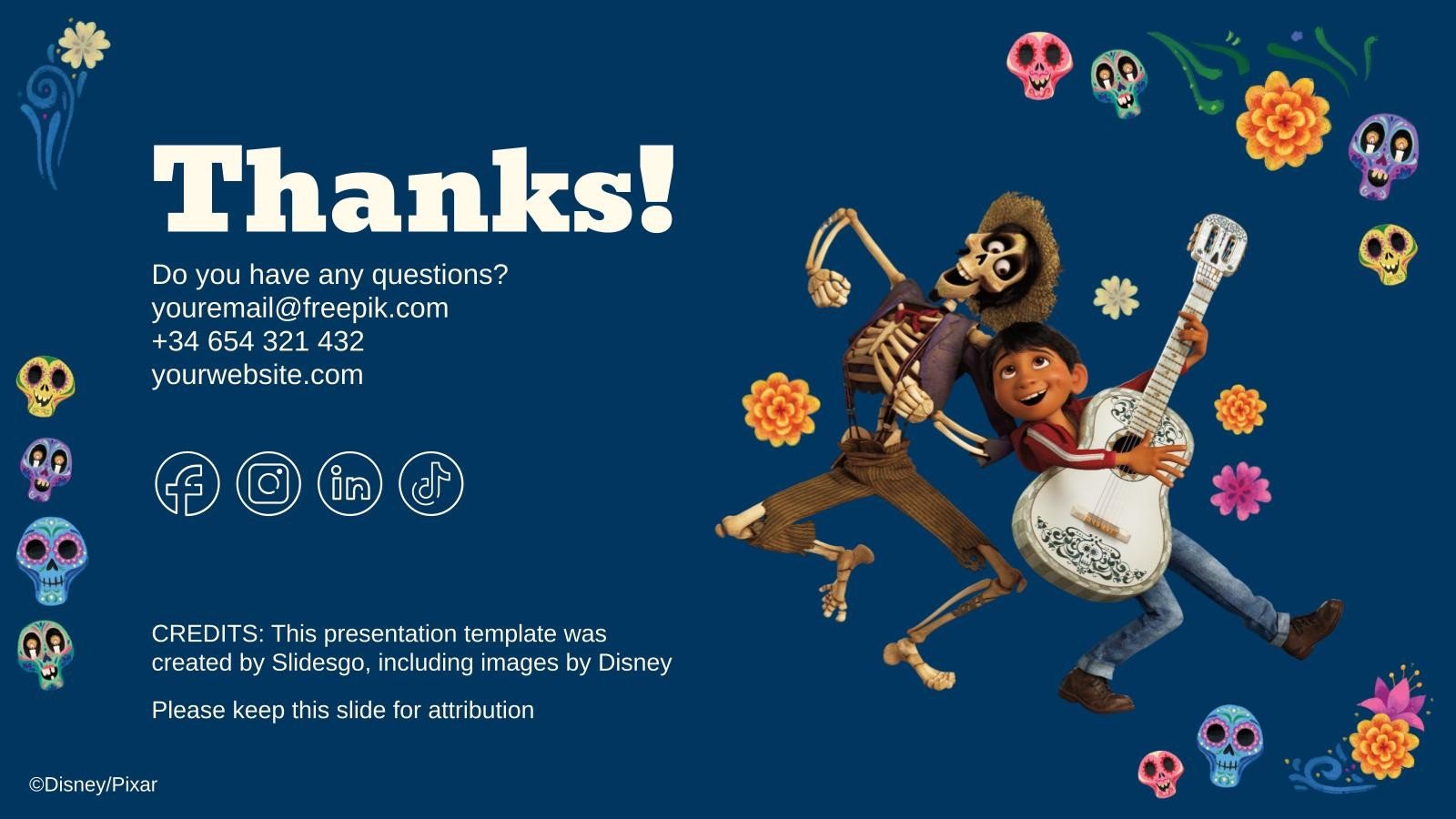 Thanks!

Do you have any questions?
youremail@freepik.com
+34 654 321 432
yourwebsite.com

CREDITS: This presentation template was created by Slidesgo, including images by Disney

Please keep this slide for attribution

©Disney/Pixar